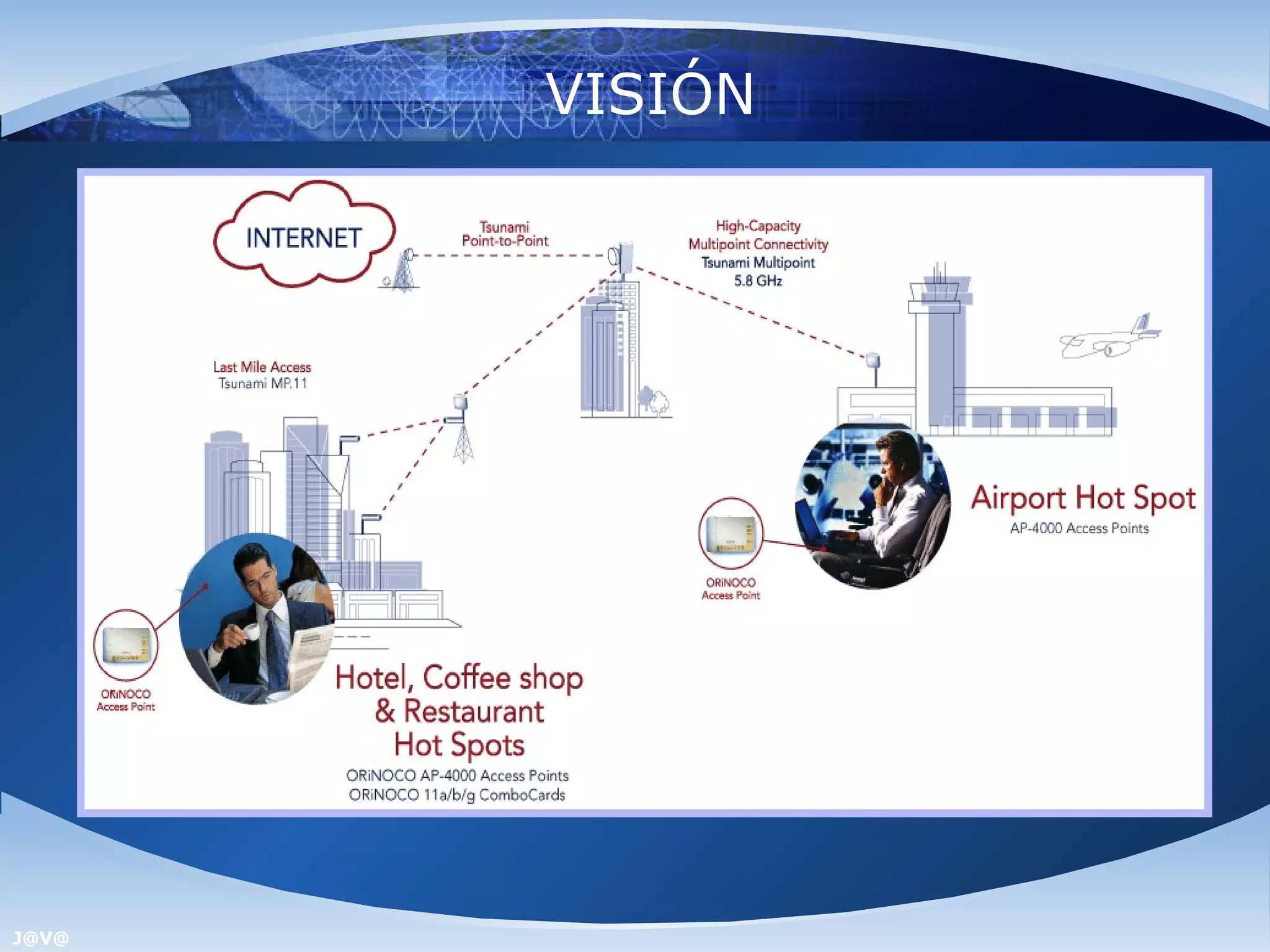 VISIÓN

INTERNET

Tsunami
Point-to-Point

High-Capacity
Multipoint Connectivity
Tsunami Multipoint
5.8 GHz

Last Mile Access
Tsunami MP.11

Airport Hot Spot
AP-4000 Access Points

ORiNOCO
Access Point

ORiNOCO
Access Point

Hotel, Coffee shop
& Restaurant
Hot Spots
ORiNOCO AP-4000 Access Points
ORiNOCO 11a/b/g ComboCards

J@V@